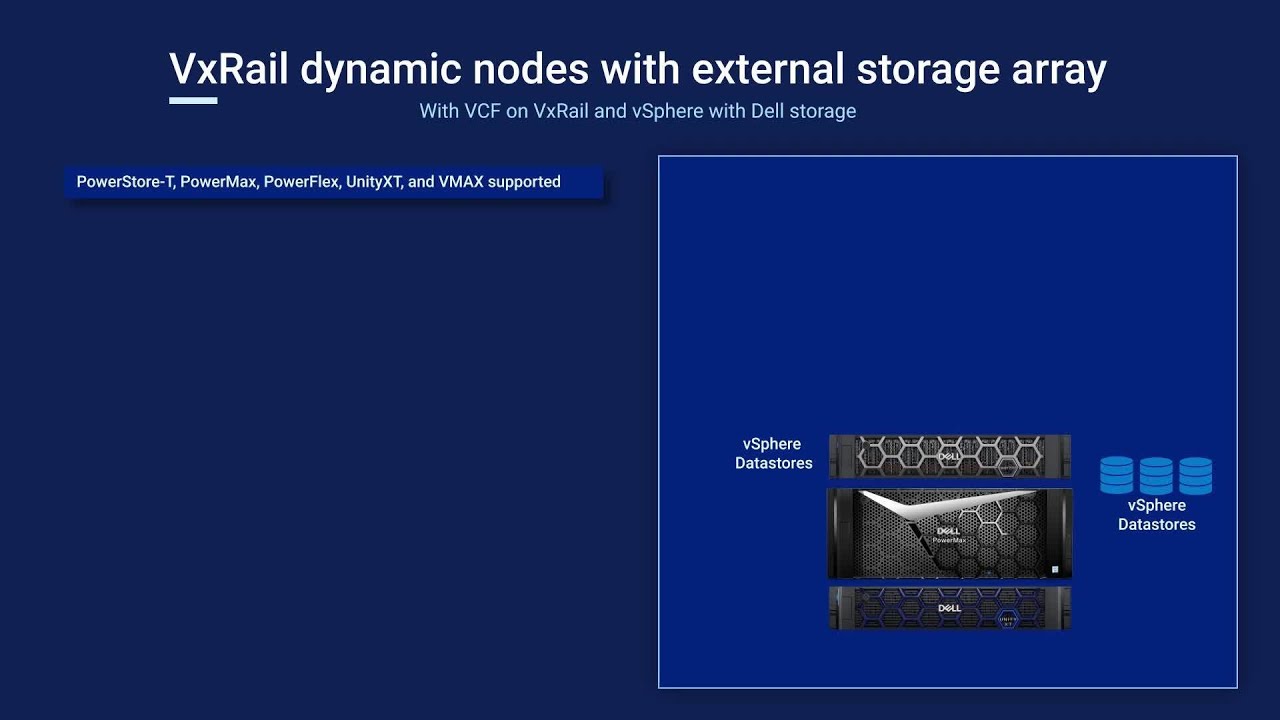 VxRail dynamic nodes with external storage array

With VCF on VxRail and vSphere with Dell storage

PowerStore-T, PowerMax, PowerFlex, UnityXT, and VMAX supported

vSphere Datastores

DELL

DELL PowerMax

DELL

UNITY XT

vSphere Datastores